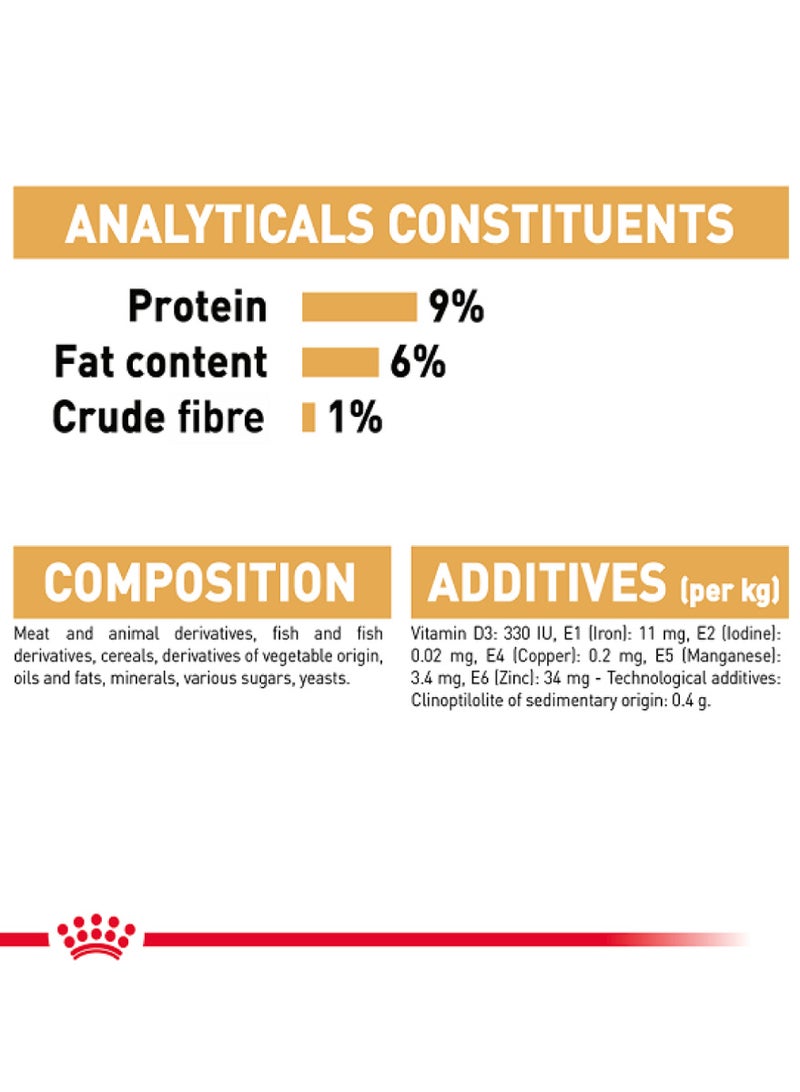 ANALYTICALS CONSTITUENTS

Protein 9%
Fat content 6%
Crude fibre 1%

COMPOSITION

Meat and animal derivatives, fish and fish derivatives, cereals, derivatives of vegetable origin, oils and fats, minerals, various sugars, yeasts.

ADDITIVES (per kg)

Vitamin D3: 330 IU, E1 (Iron): 11 mg, E2 (Iodine): 0.02 mg, E4 (Copper): 0.2 mg, E5 (Manganese): 3.4 mg, E6 (Zinc): 34 mg - Technological additives: Clinoptilolite of sedimentary origin: 0.4 g.